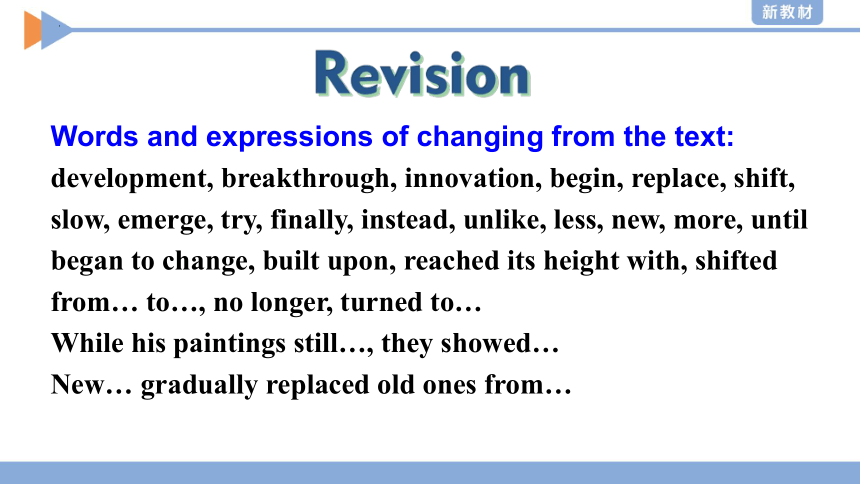 新教材

Revision

Words and expressions of changing from the text:
development, breakthrough, innovation, begin, replace, shift, slow, emerge, try, finally, instead, unlike, less, new, more, until
began to change, built upon, reached its height with, shifted from… to…, no longer, turned to…
While his paintings still…, they showed…
New… gradually replaced old ones from…